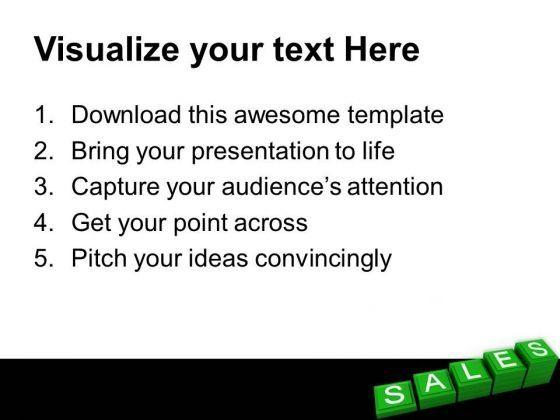 Visualize your text Here

1. Download this awesome template
2. Bring your presentation to life
3. Capture your audience's attention
4. Get your point across
5. Pitch your ideas convincingly

SALES